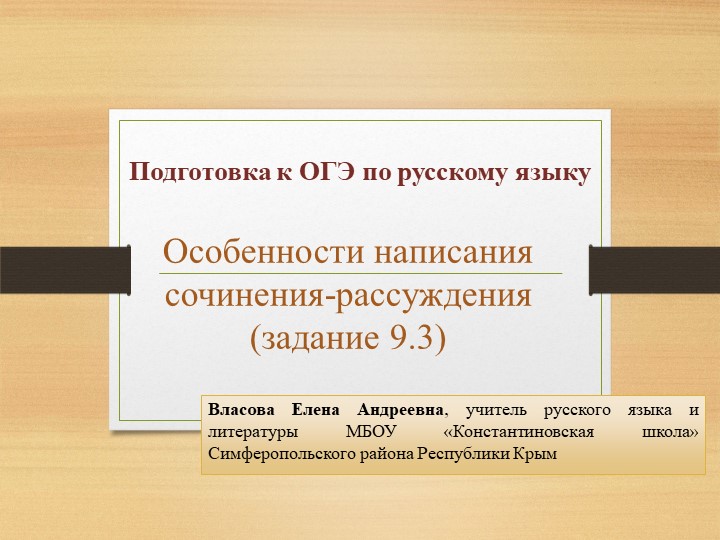 Подготовка к ОГЭ по русскому языку

Особенности написания сочинения-рассуждения (задание 9.3)

Власова Елена Андреевна, учитель русского языка и литературы МБОУ «Константиновская школа» Симферопольского района Республики Крым